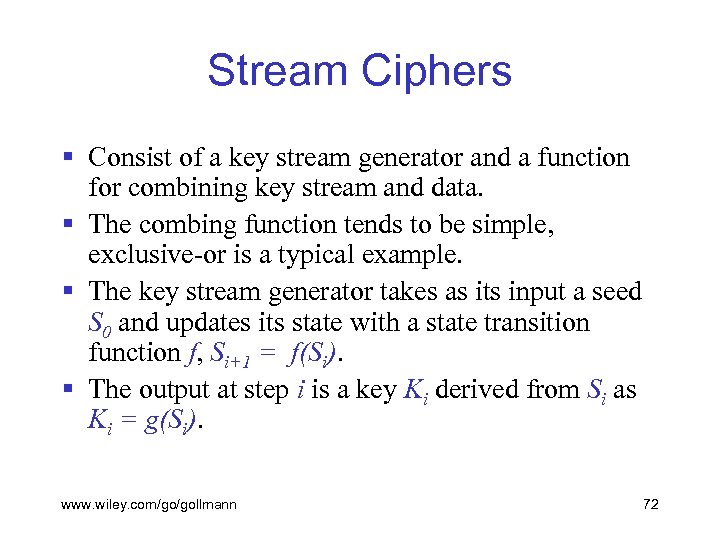 Stream Ciphers

▪ Consist of a key stream generator and a function for combining key stream and data.

▪ The combing function tends to be simple, exclusive-or is a typical example.

▪ The key stream generator takes as its input a seed $S_0$ and updates its state with a state transition function $f$, $S_{i+1} = f(S_i)$.

▪ The output at step $i$ is a key $K_i$ derived from $S_i$ as $K_i = g(S_i)$.

www.wiley.com/go/gollmann

72